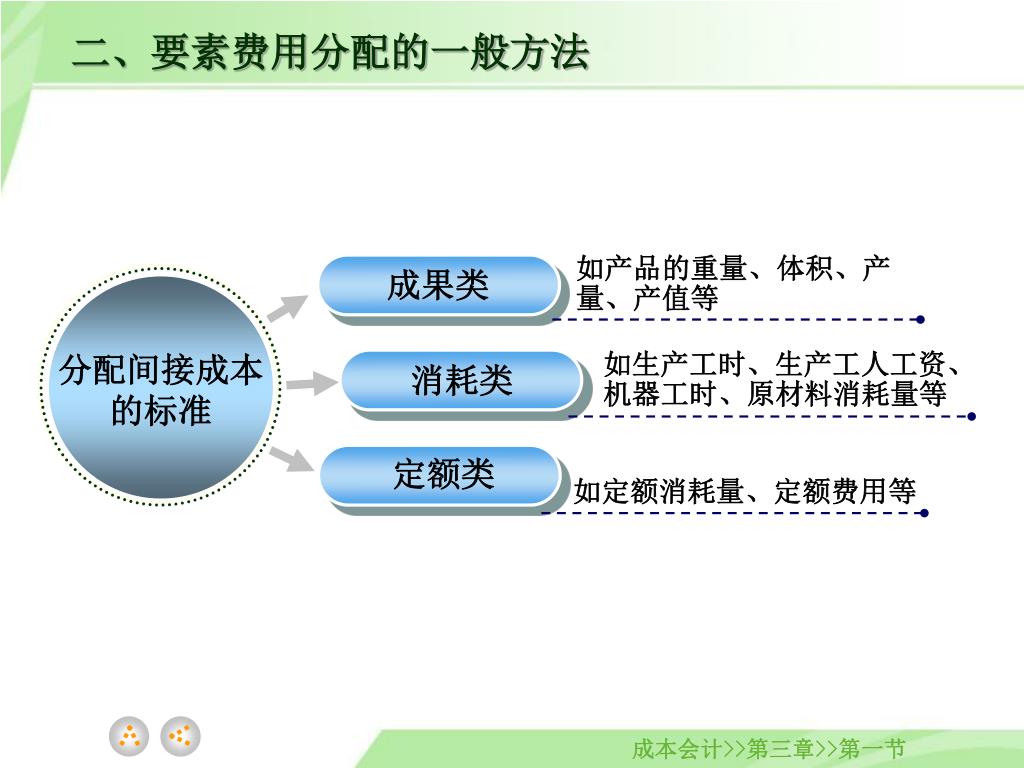 二、要素费用分配的一般方法

分配间接成本的标准

成果类

如产品的重量、体积、产量、产值等

消耗类

如生产工时、生产工人工资、机器工时、原材料消耗量等

定额类

如定额消耗量、定额费用等

成本会计>>第三章>>第一节